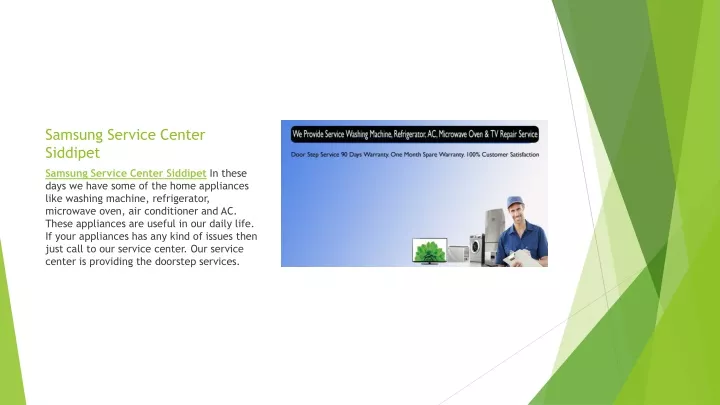 Samsung Service Center Siddipet

Samsung Service Center Siddipet In these days we have some of the home appliances like washing machine, refrigerator, microwave oven, air conditioner and AC. These appliances are useful in our daily life. If your appliances has any kind of issues then just call to our service center. Our service center is providing the doorstep services.

We Provide Service Washing Machine, Refrigerator, AC, Microwave Oven & TV Repair Service

Door Step Service 90 Days Warranty. One Month Spare Warranty. 100% Customer Satisfaction